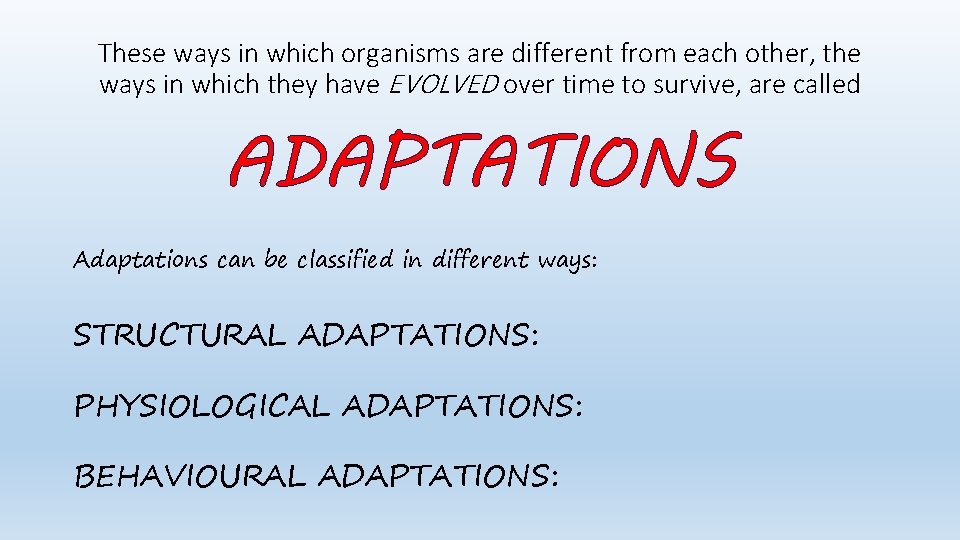 These ways in which organisms are different from each other, the ways in which they have EVOLVED over time to survive, are called

ADAPTATIONS

Adaptations can be classified in different ways:

STRUCTURAL ADAPTATIONS:

PHYSIOLOGICAL ADAPTATIONS:

BEHAVIOURAL ADAPTATIONS: